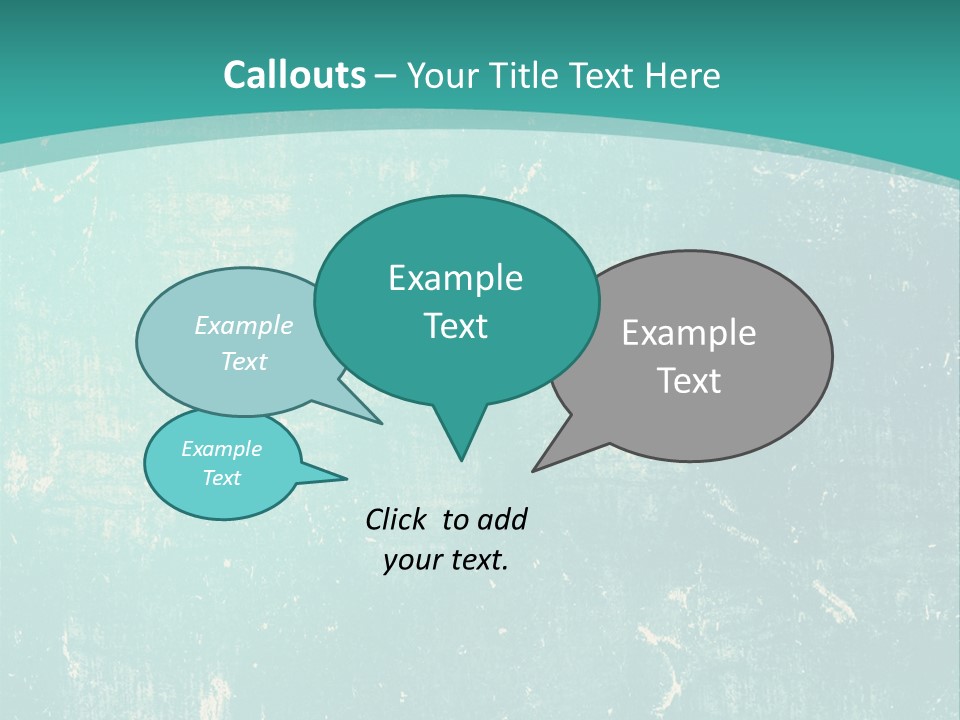 Callouts – Your Title Text Here

Example Text

Example Text

Example Text

Example Text

Click to add your text.